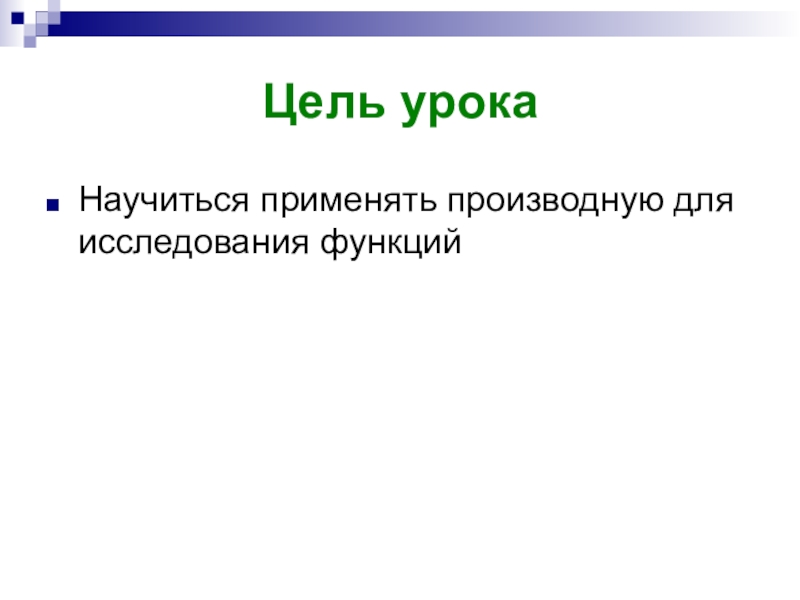 Цель урока

Научиться применять производную для исследования функций